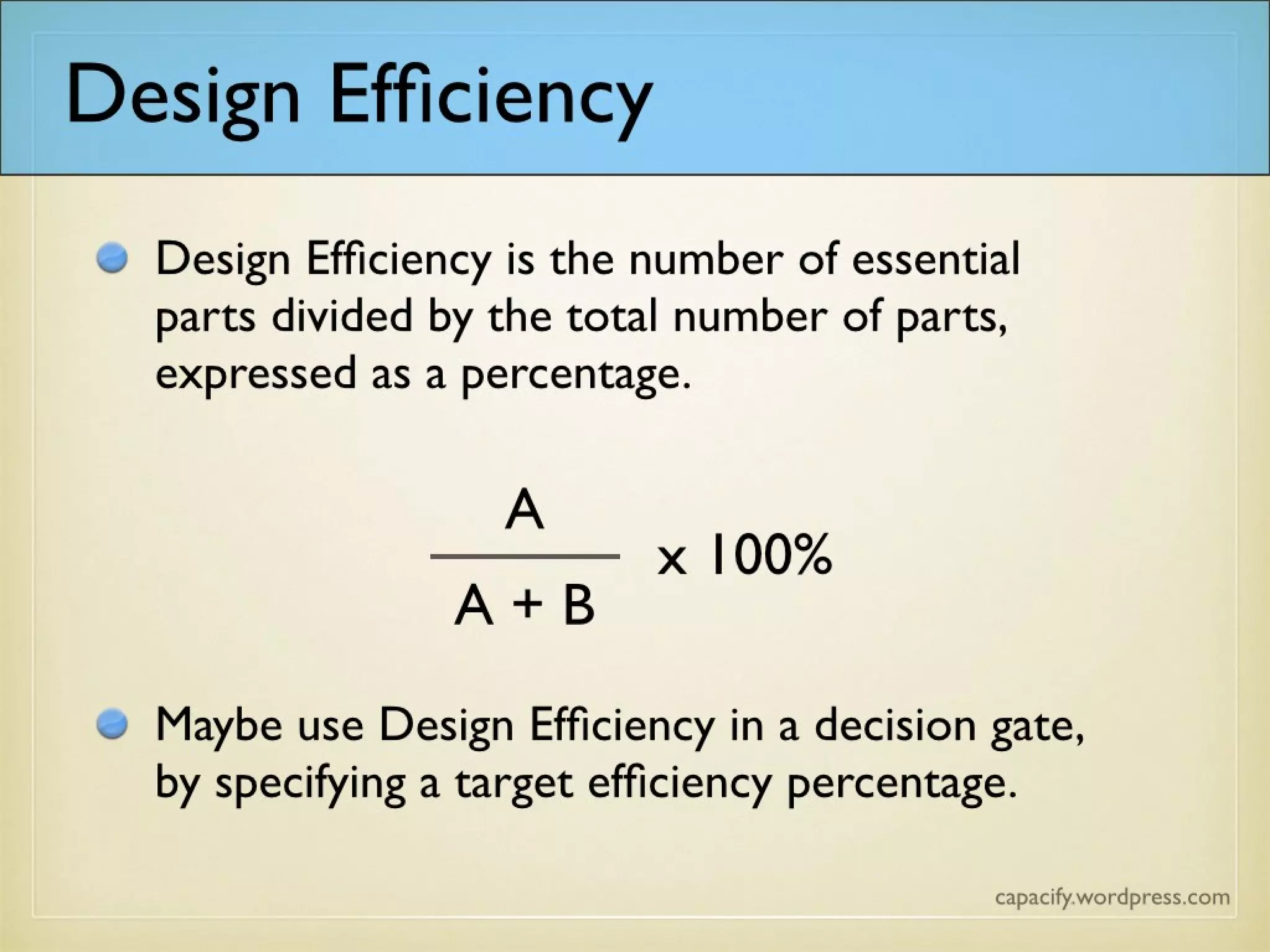 Design Efficiency

Design Efficiency is the number of essential parts divided by the total number of parts, expressed as a percentage.

$\frac{A}{A + B} \times 100\%$

Maybe use Design Efficiency in a decision gate, by specifying a target efficiency percentage.

capacify.wordpress.com